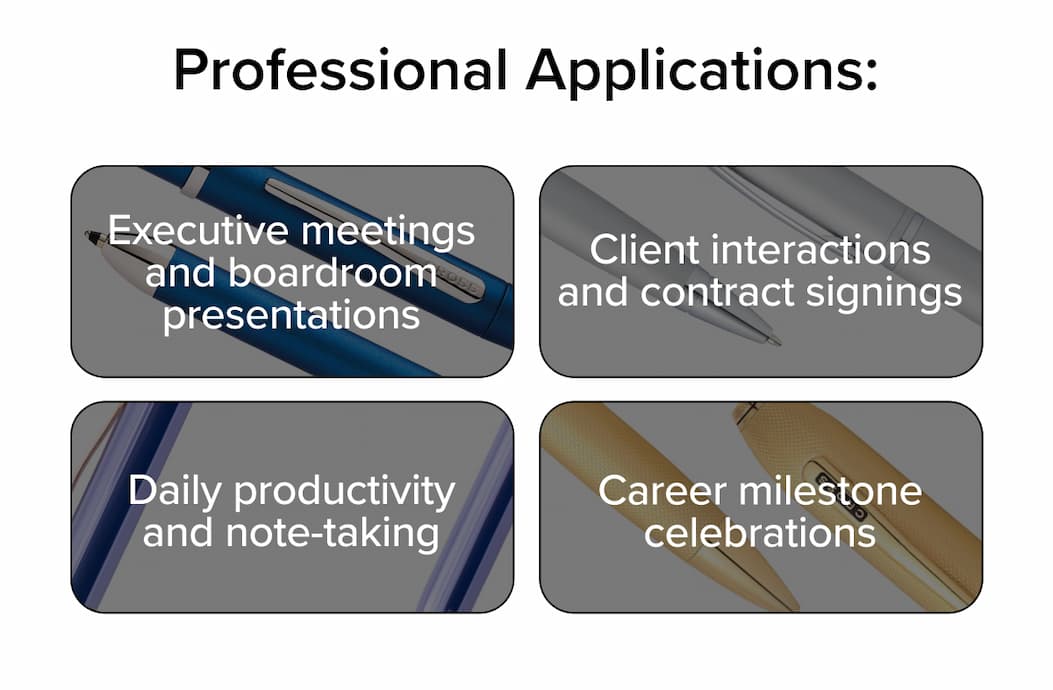 Professional Applications:

Executive meetings and boardroom presentations

Client interactions and contract signings

Daily productivity and note-taking

Career milestone celebrations